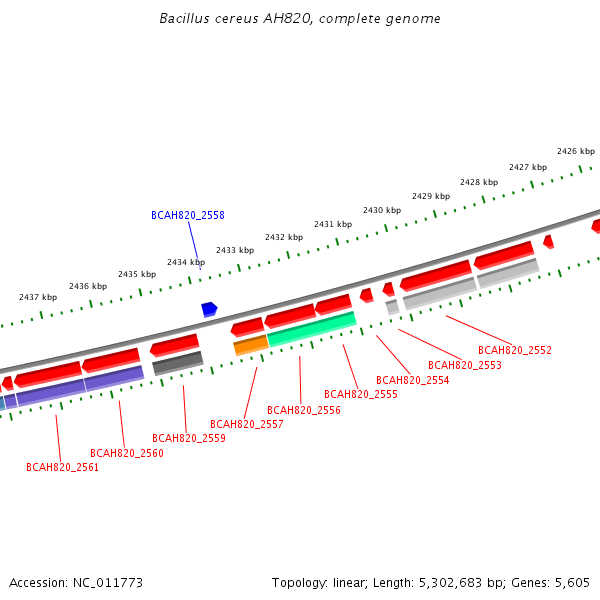 Bacillus cereus AH820, complete genome

2426 kbp
2427 kbp
2428 kbp
2429 kbp
2430 kbp
2431 kbp
2432 kbp
2433 kbp
2434 kbp
2435 kbp
2436 kbp
2437 kbp

BCAH820_2558

BCAH820_2552
BCAH820_2553
BCAH820_2554
BCAH820_2555
BCAH820_2556
BCAH820_2557
BCAH820_2559
BCAH820_2560
BCAH820_2561

Accession: NC_011773

Topology: linear; Length: 5,302,683 bp; Genes: 5,605